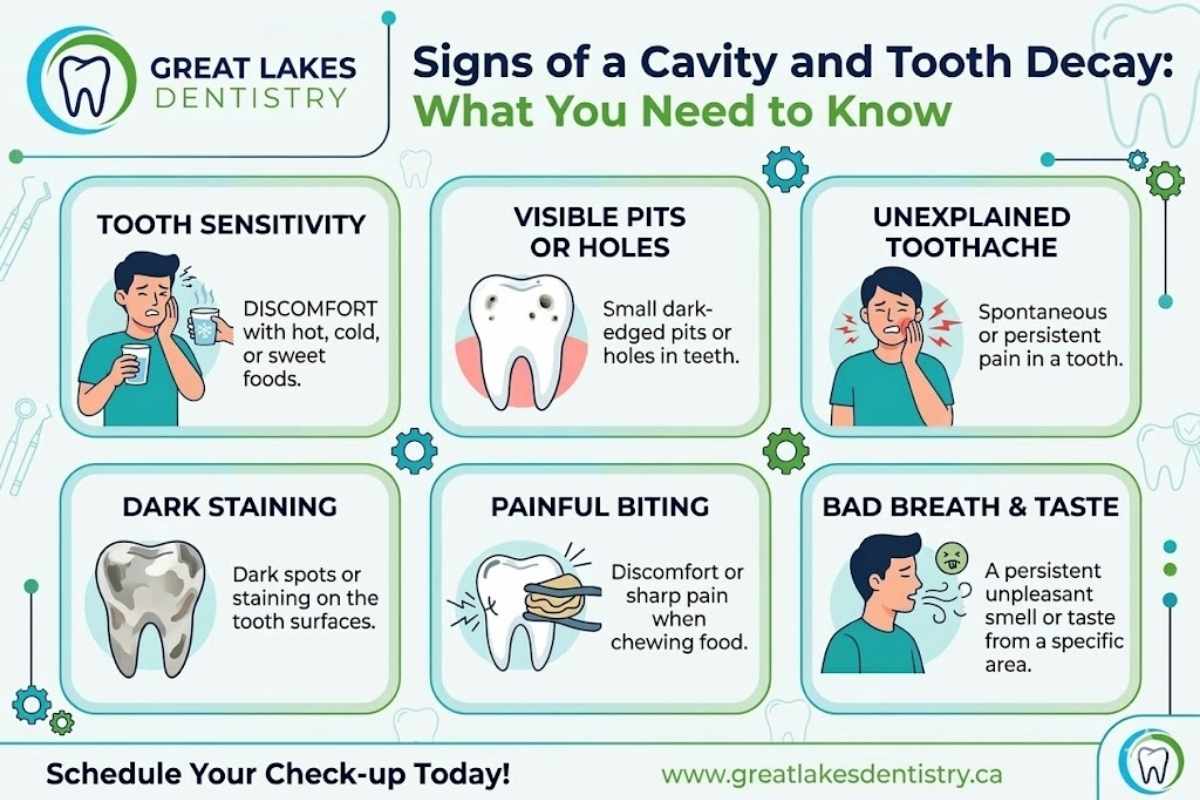 GREAT LAKES DENTISTRY

Signs of a Cavity and Tooth Decay: What You Need to Know

TOOTH SENSITIVITY

DISCOMFORT with hot, cold, or sweet foods.

VISIBLE PITS OR HOLES

Small dark-edged pits or holes in teeth.

UNEXPLAINED TOOTHACHE

Spontaneous or persistent pain in a tooth.

DARK STAINING

Dark spots or staining on the tooth surfaces.

PAINFUL BITING

Discomfort or sharp pain when chewing food.

BAD BREATH & TASTE

A persistent unpleasant smell or taste from a specific area.

Schedule Your Check-up Today!

www.greatlakesdentistry.ca